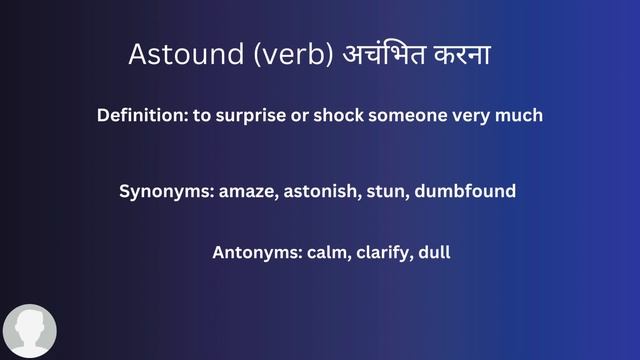 Astound (verb) अचंभित करना

Definition: to surprise or shock someone very much

Synonyms: amaze, astonish, stun, dumbfound

Antonyms: calm, clarify, dull